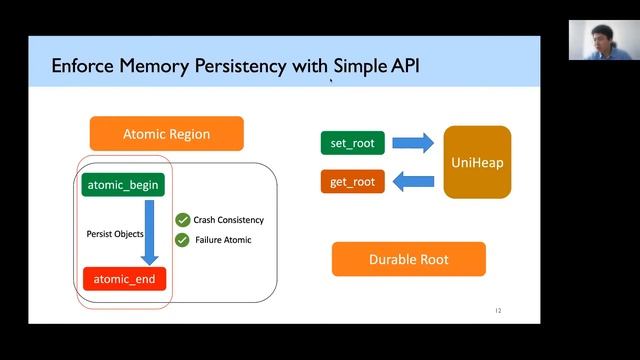 Enforce Memory Persistency with Simple API

Atomic Region

atomic_begin

Persist Objects

atomic_end

Crash Consistency

Failure Atomic

set_root

get_root

UniHeap

Durable Root

12